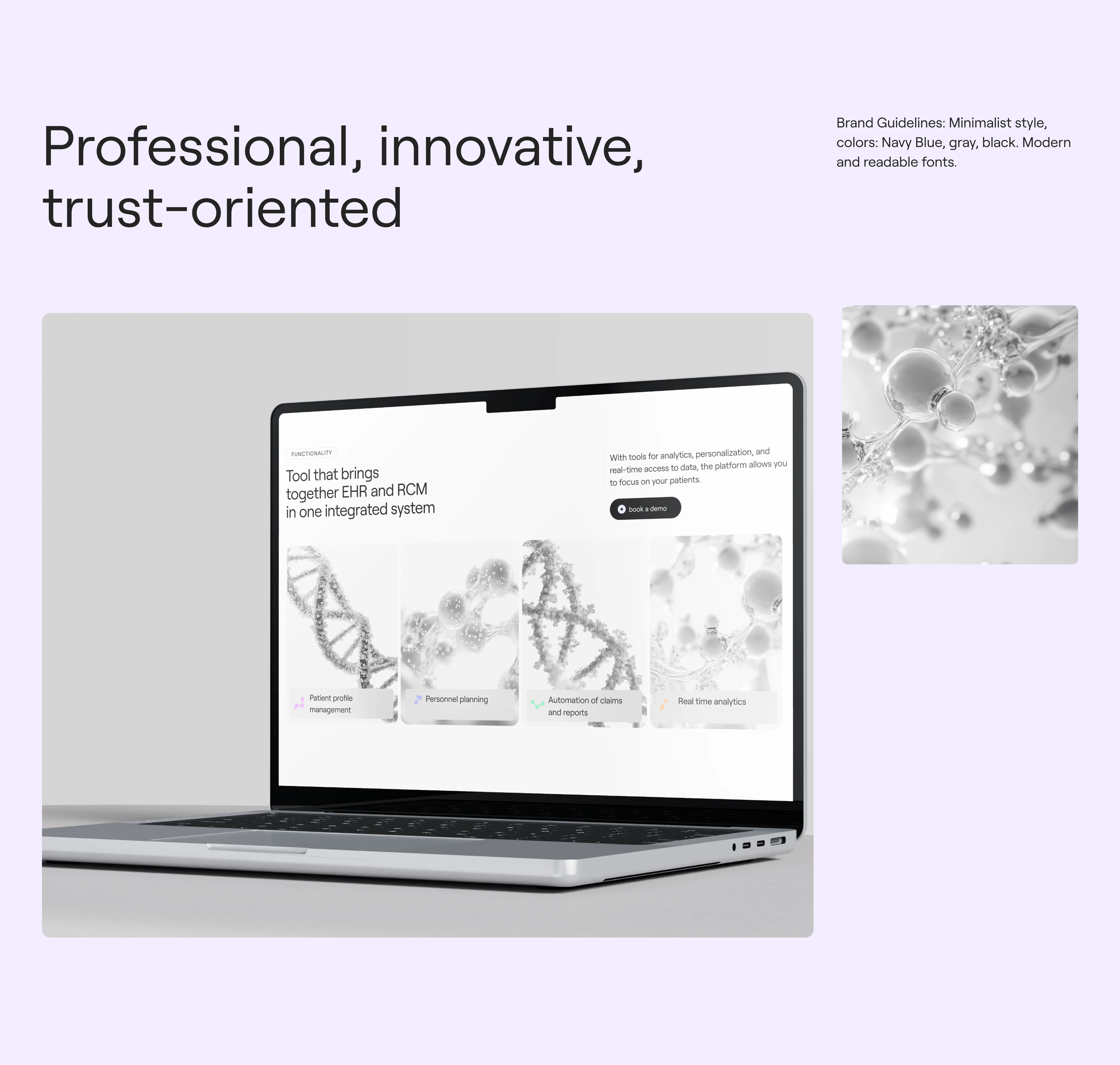 Professional, innovative, trust-oriented

Brand Guidelines: Minimalist style, colors: Navy Blue, gray, black. Modern and readable fonts.

FUNCTIONALITY

Tool that brings together EHR and RCM in one integrated system

With tools for analytics, personalization, and real-time access to data, the platform allows you to focus on your patients.

book a demo

Patient profile management

Personnel planning

Automation of claims and reports

Real time analytics